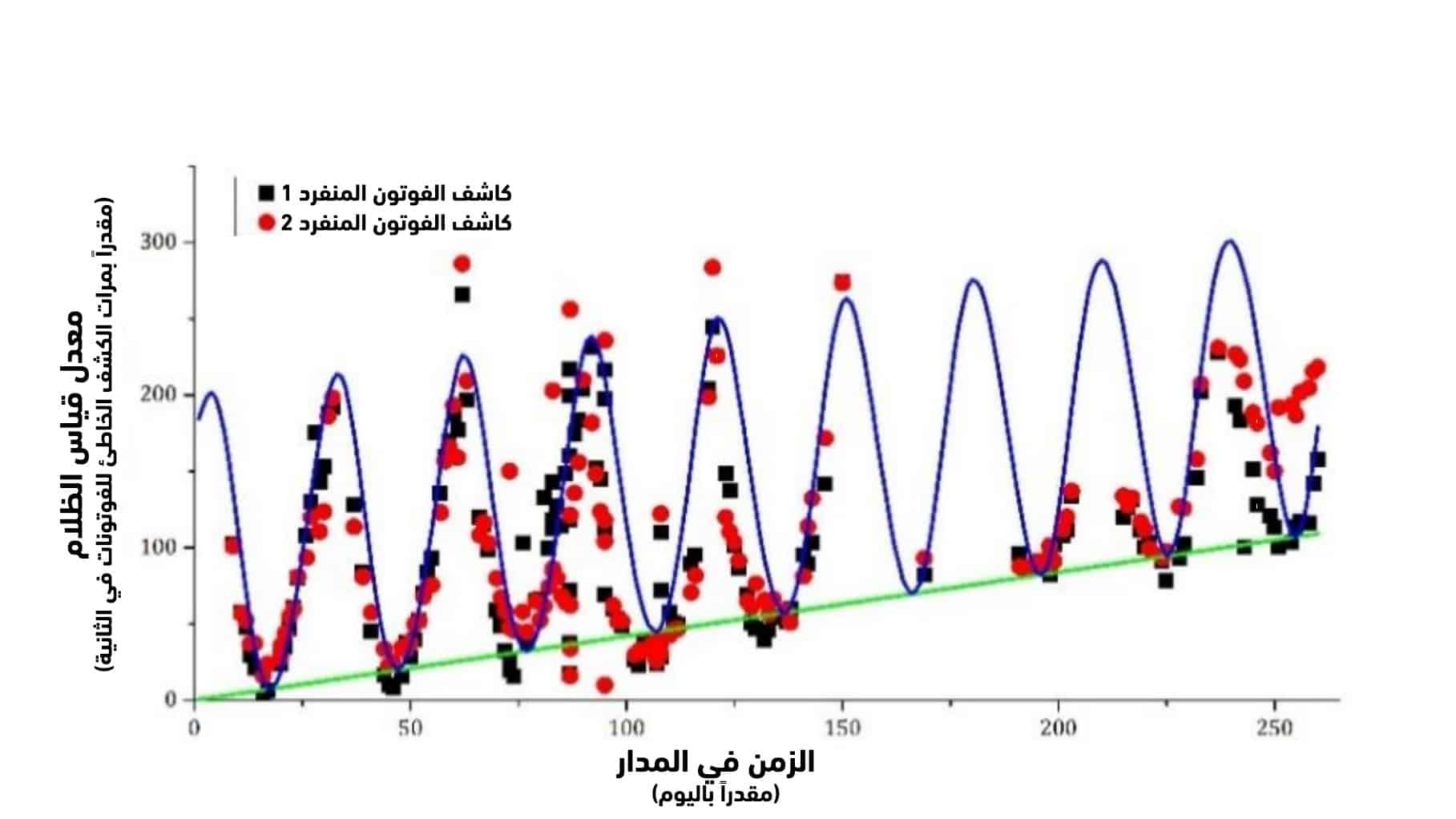 كاشف الفوتون المنفرد 1
كاشف الفوتون المنفرد 2

معدل قياس الظلام
(مقدراً بمرات الكشف الخاطئ للفوتونات في الثانية)

300
200
100
0

0
50
100
150
200
250

الزمن في المدار
(مقدراً باليوم)